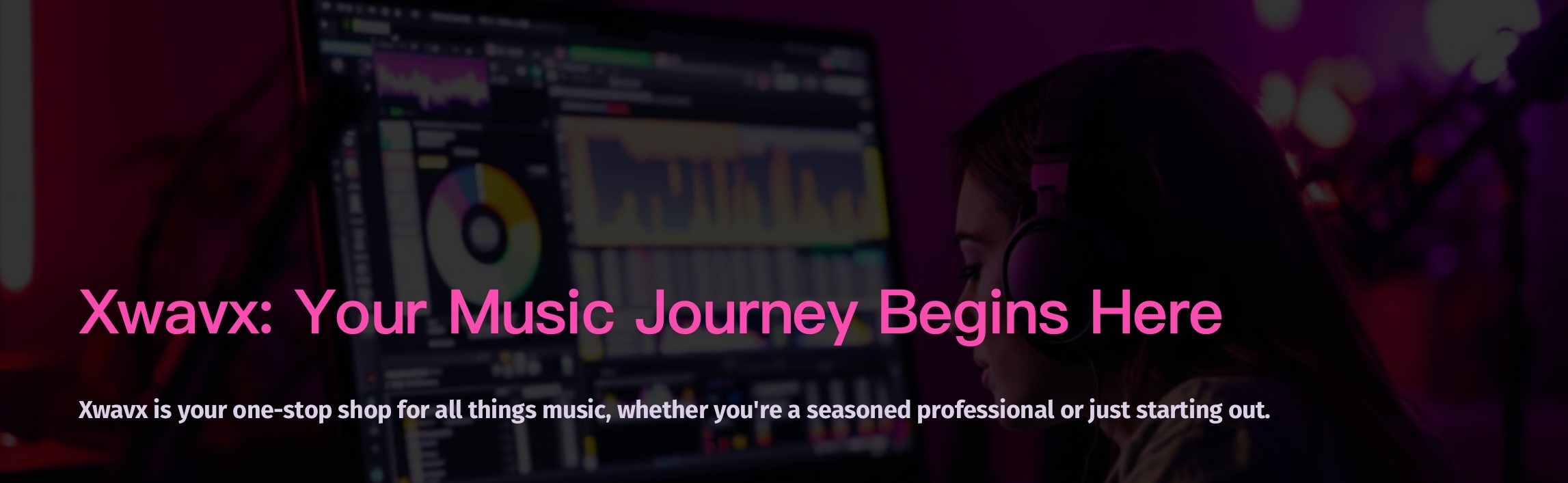 Xwavx: Your Music Journey Begins Here

Xwavx is your one-stop shop for all things music, whether you're a seasoned professional or just starting out.